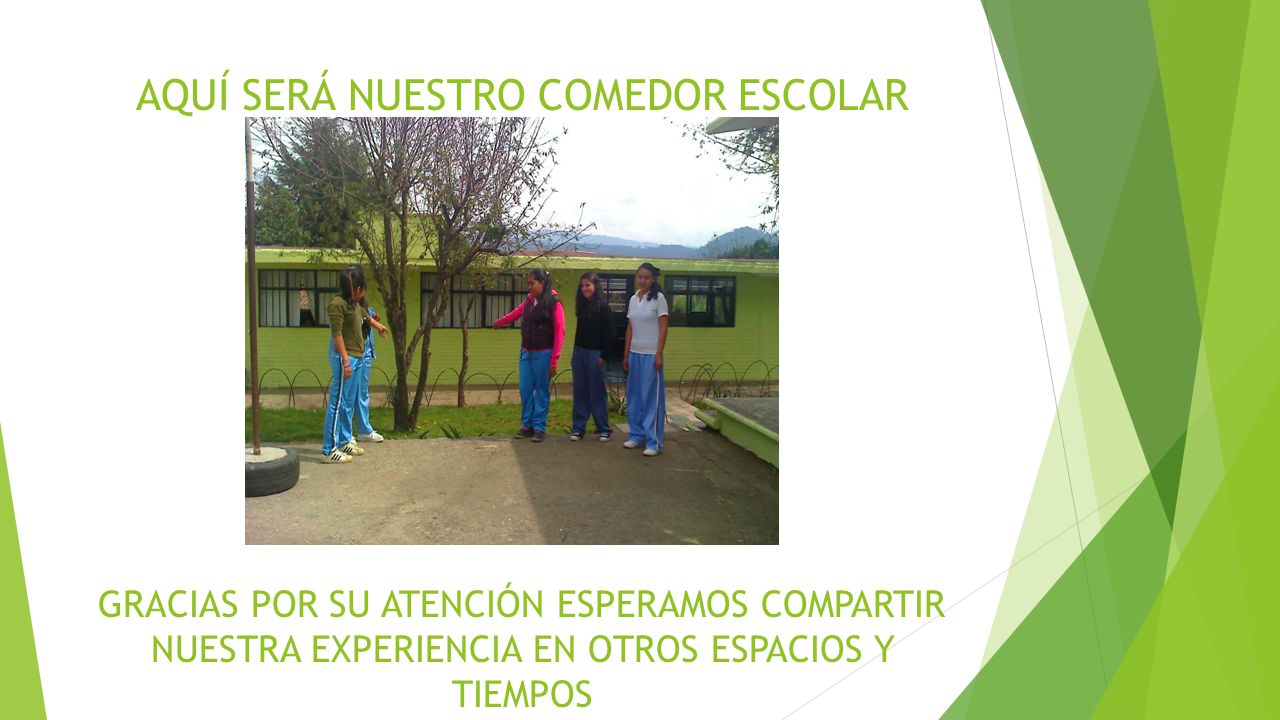 AQUÍ SERÁ NUESTRO COMEDOR ESCOLAR

GRACIAS POR SU ATENCIÓN ESPERAMOS COMPARTIR NUESTRA EXPERIENCIA EN OTROS ESPACIOS Y TIEMPOS